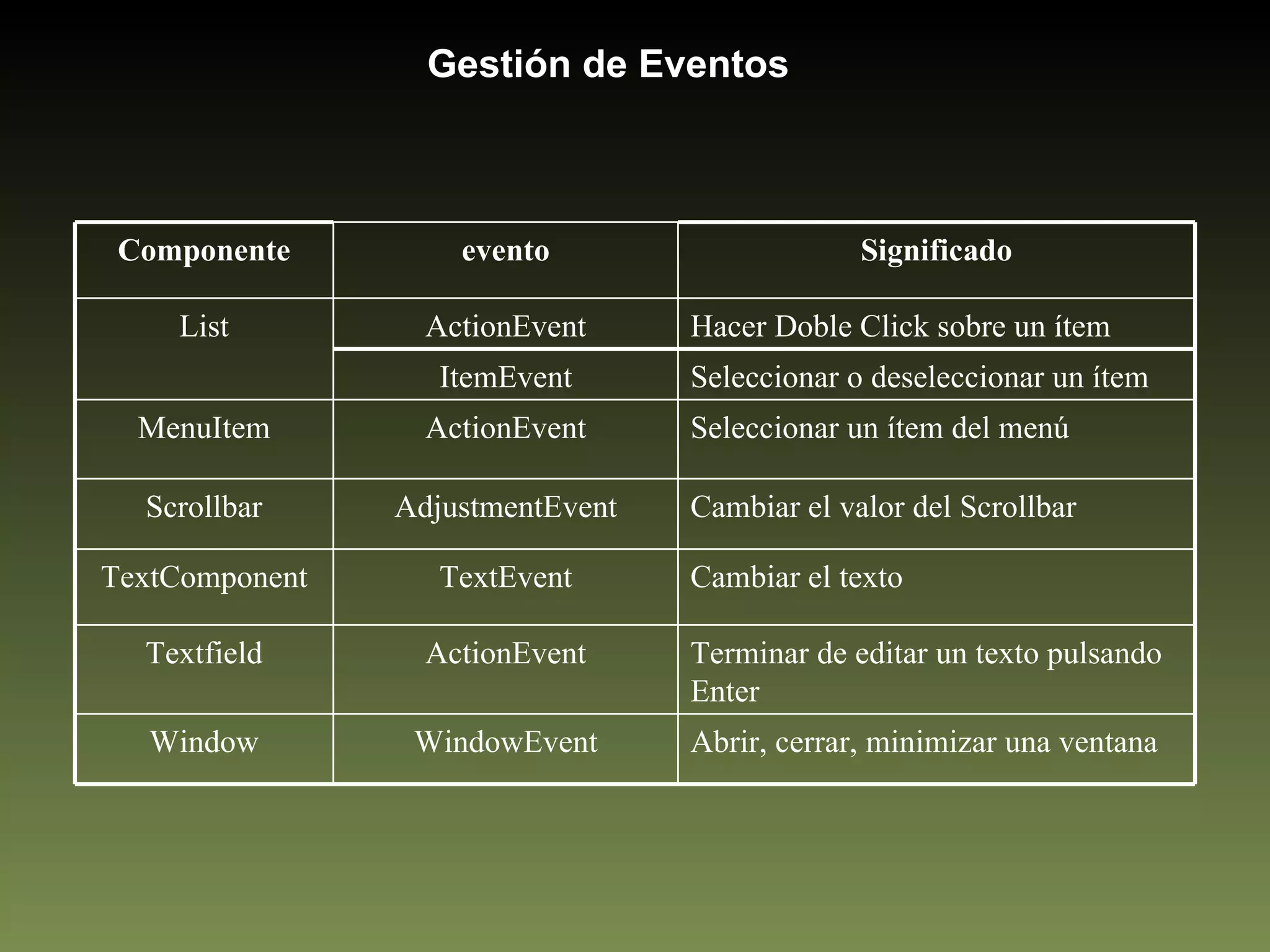 Gestión de Eventos

| Componente | evento | Significado |
|---|---|---|
| List | ActionEvent | Hacer Doble Click sobre un ítem |
| | ItemEvent | Seleccionar o deseleccionar un ítem |
| MenuItem | ActionEvent | Seleccionar un ítem del menú |
| Scrollbar | AdjustmentEvent | Cambiar el valor del Scrollbar |
| TextComponent | TextEvent | Cambiar el texto |
| Textfield | ActionEvent | Terminar de editar un texto pulsando Enter |
| Window | WindowEvent | Abrir, cerrar, minimizar una ventana |